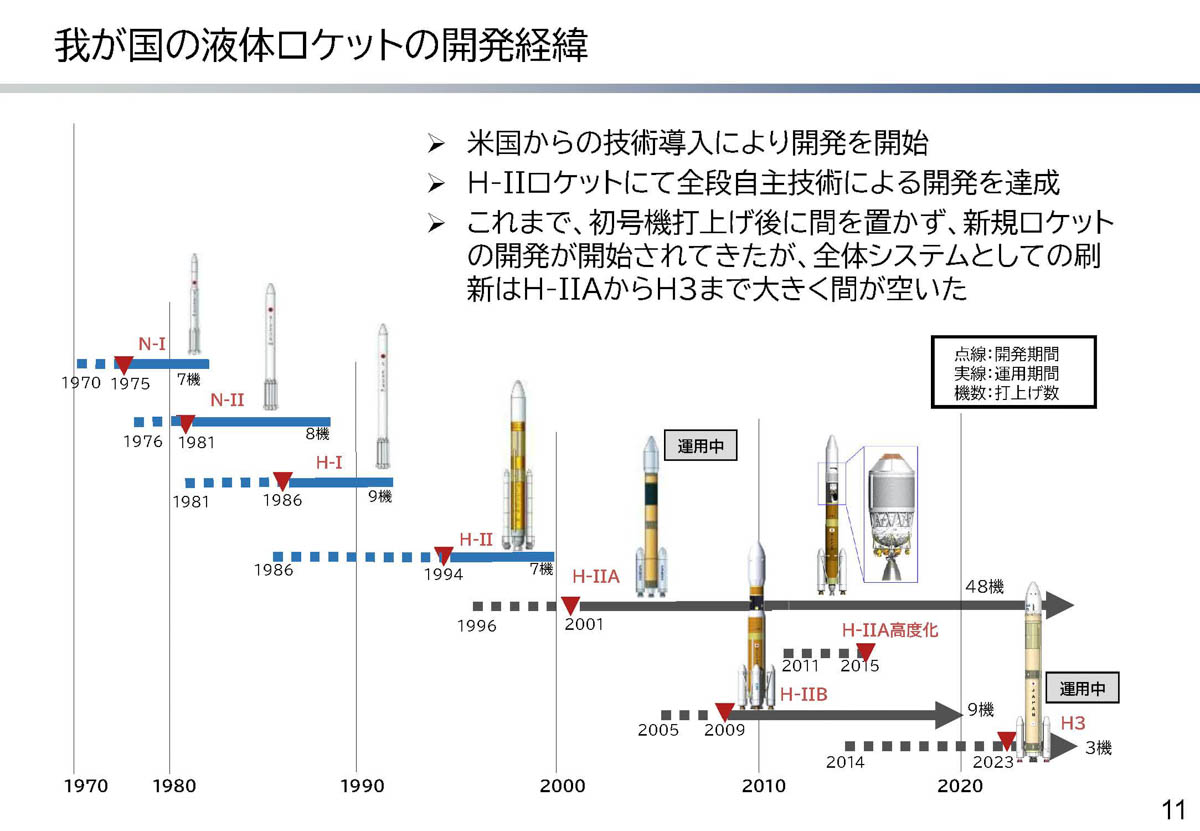 我が国の液体ロケットの開発経緯

➢ 米国からの技術導入により開発を開始
➢ H-IIロケットにて全段自主技術による開発を達成
➢ これまで、初号機打上げ後に間を置かず、新規ロケットの開発が開始されてきたが、全体システムとしての刷新はH-IIAからH3まで大きく間が空いた

点線：開発期間
実線：運用期間
機数：打上げ数

N-I
1970 1975 7機

N-II
1976 1981 8機

H-I
1981 1986 9機

H-II
1986 1994 7機

運用中

H-IIA
1996 2001 48機

H-IIA高度化
2011 2015

H-IIB
2005 2009 9機

運用中
H3
2014 2023 3機

1970 1980 1990 2000 2010 2020

11